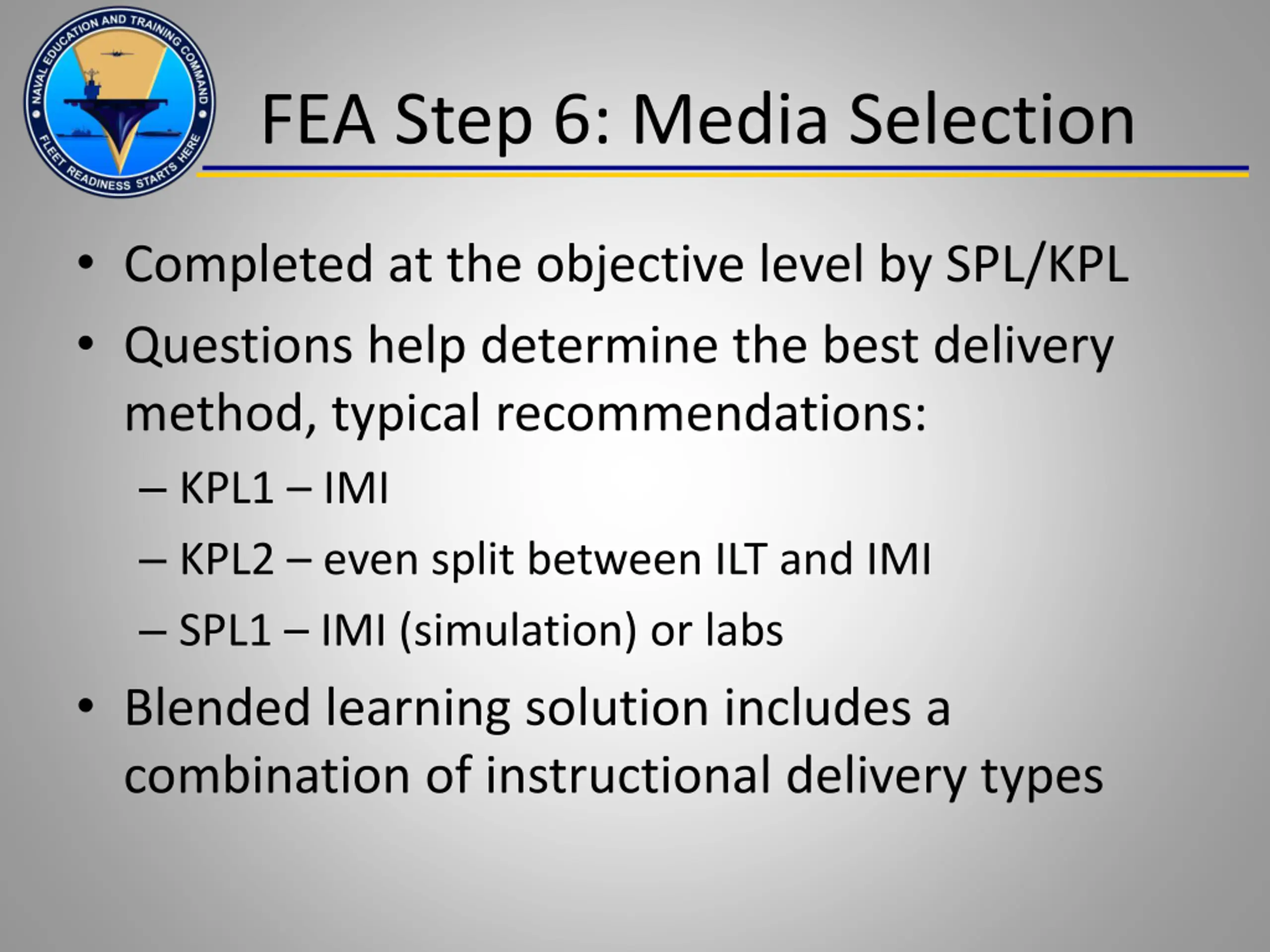 NAVAL EDUCATION AND TRAINING COMMAND
FLEET READINESS STARTS HERE

FEA Step 6: Media Selection

• Completed at the objective level by SPL/KPL
• Questions help determine the best delivery method, typical recommendations:
– KPL1 – IMI
– KPL2 – even split between ILT and IMI
– SPL1 – IMI (simulation) or labs
• Blended learning solution includes a combination of instructional delivery types